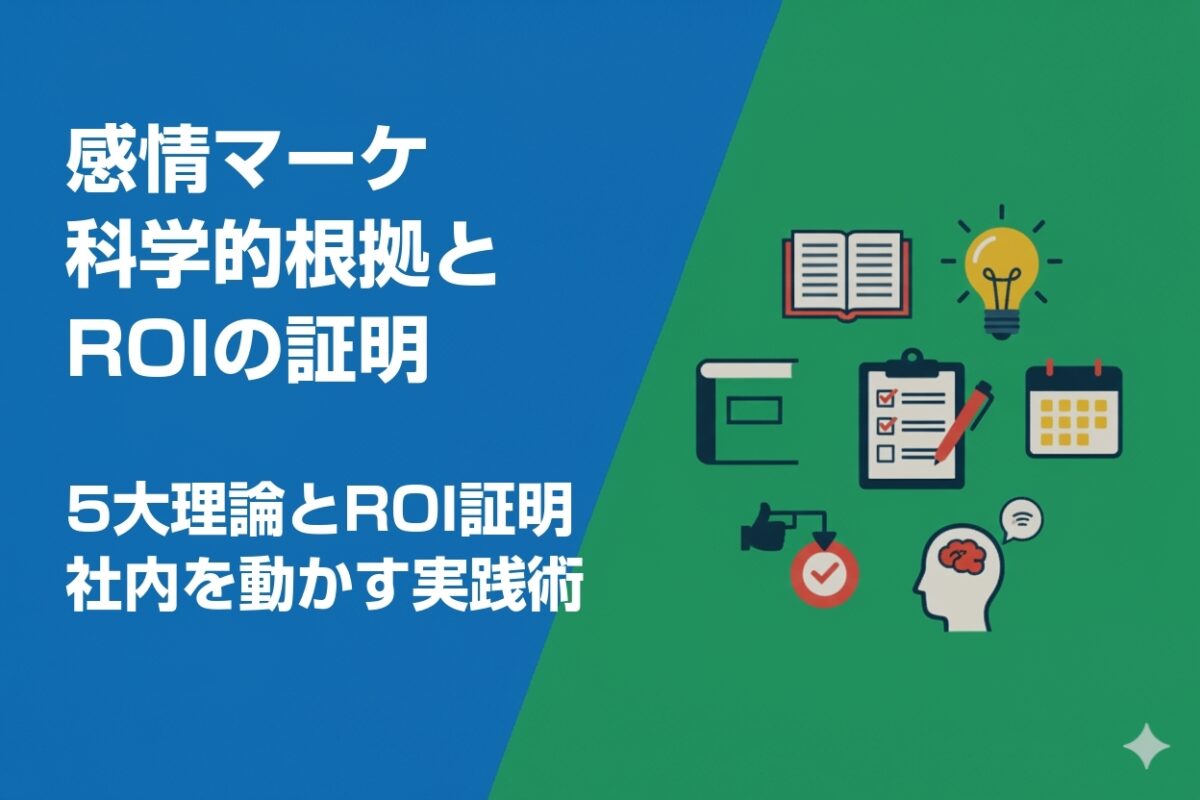 感情マーケ
科学的根拠と
ROIの証明

5大理論とROI証明
社内を動かす実践術